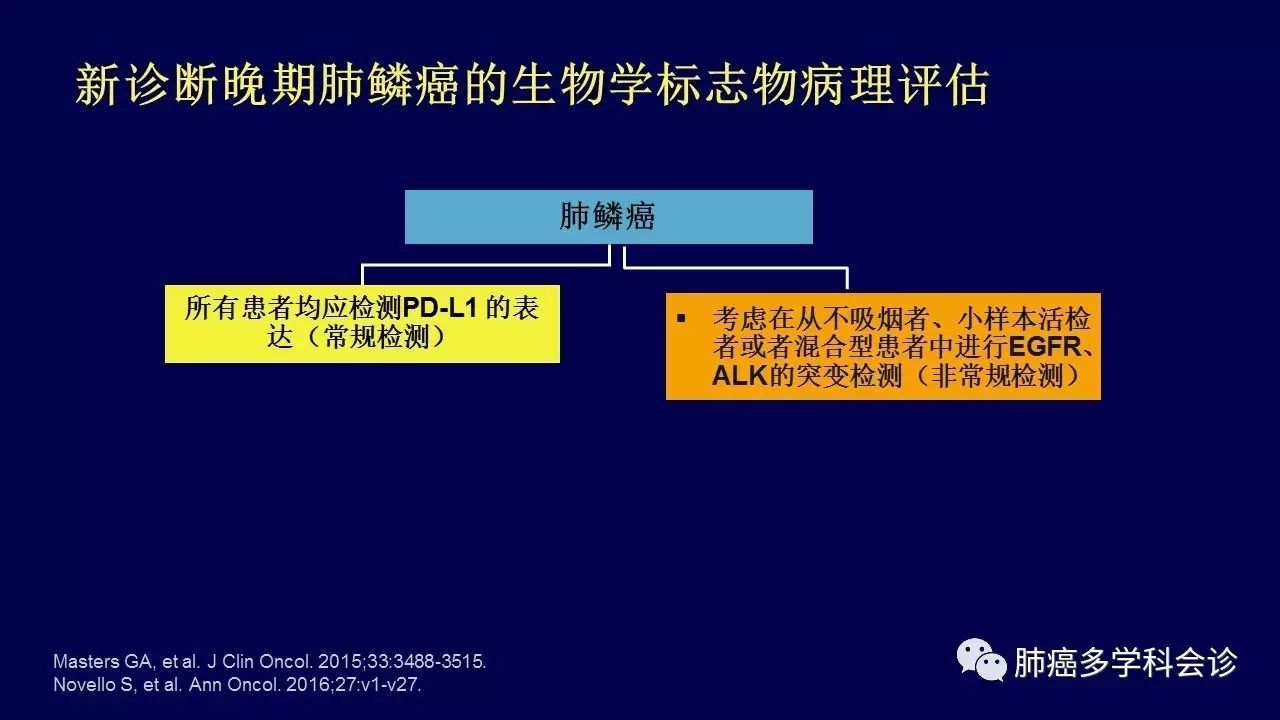 新诊断晚期肺鳞癌的生物学标志物病理评估

肺鳞癌

所有患者均应检测PD-L1 的表达（常规检测）

▪ 考虑在从不吸烟者、小样本活检者或者混合型患者中进行EGFR、ALK的突变检测（非常规检测）

Masters GA, et al. J Clin Oncol. 2015;33:3488-3515.
Novello S, et al. Ann Oncol. 2016;27:v1-v27.

肺癌多学科会诊